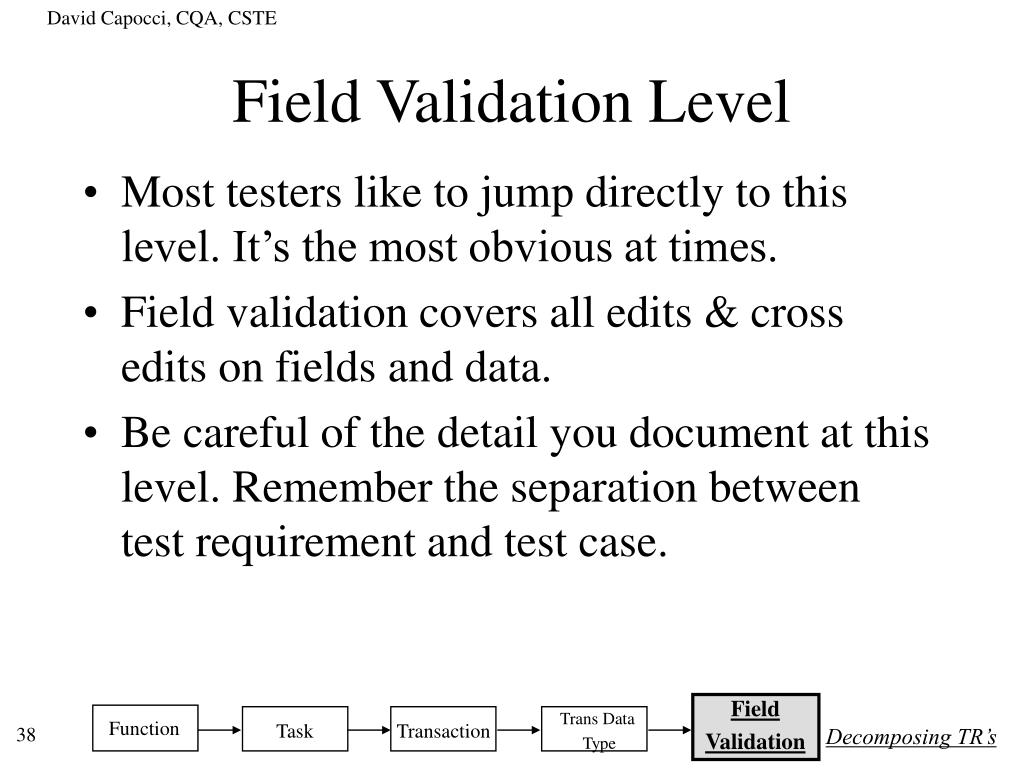 David Capocci, CQA, CSTE

Field Validation Level

• Most testers like to jump directly to this level. It’s the most obvious at times.
• Field validation covers all edits & cross edits on fields and data.
• Be careful of the detail you document at this level. Remember the separation between test requirement and test case.

38

Function

Task

Transaction

Trans Data Type

Field Validation

Decomposing TR’s